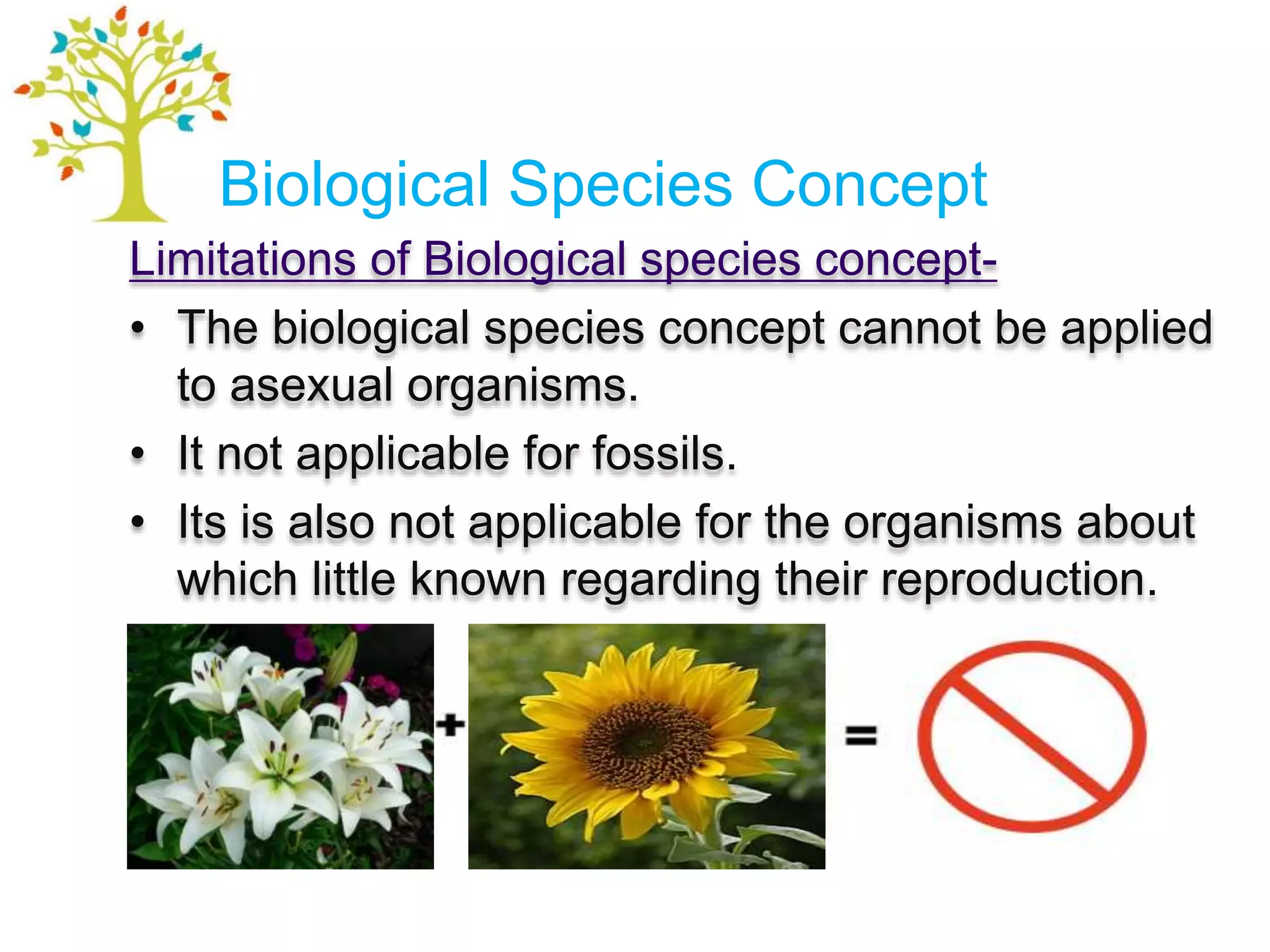 Biological Species Concept

Limitations of Biological species concept-

• The biological species concept cannot be applied to asexual organisms.

• It not applicable for fossils.

• Its is also not applicable for the organisms about which little known regarding their reproduction.

+

=